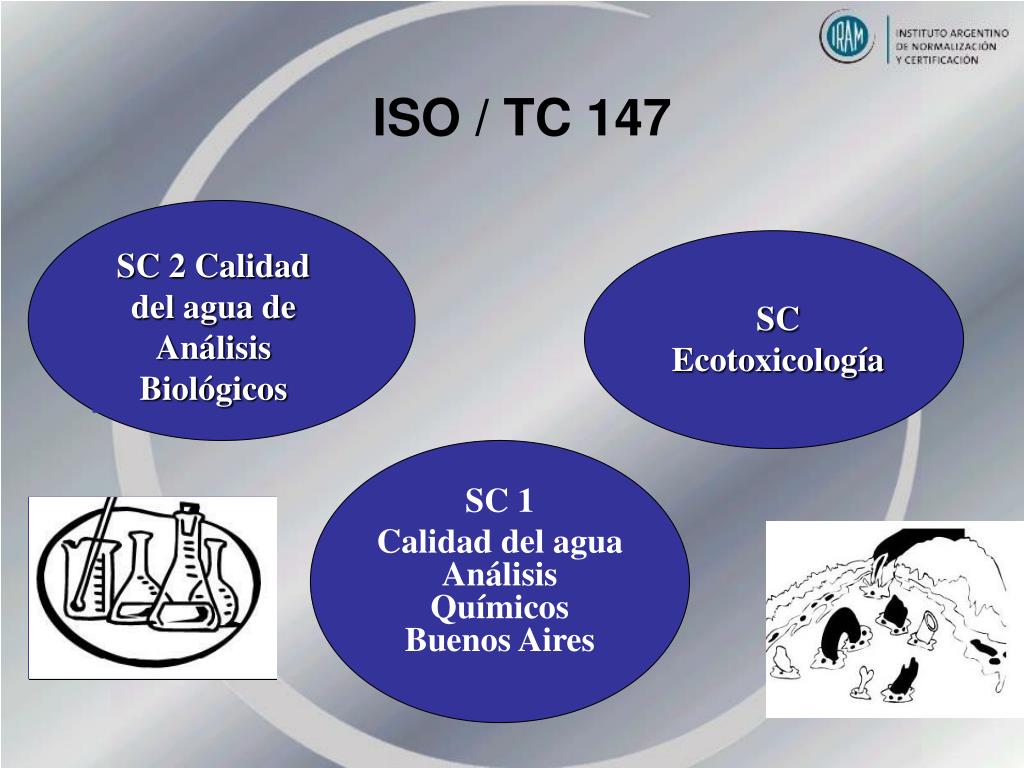 IRAM INSTITUTO ARGENTINO DE NORMALIZACIÓN Y CERTIFICACIÓN

ISO / TC 147

SC 2 Calidad del agua de Análisis Biológicos

SC Ecotoxicología

SC 1
Calidad del agua Análisis Químicos Buenos Aires